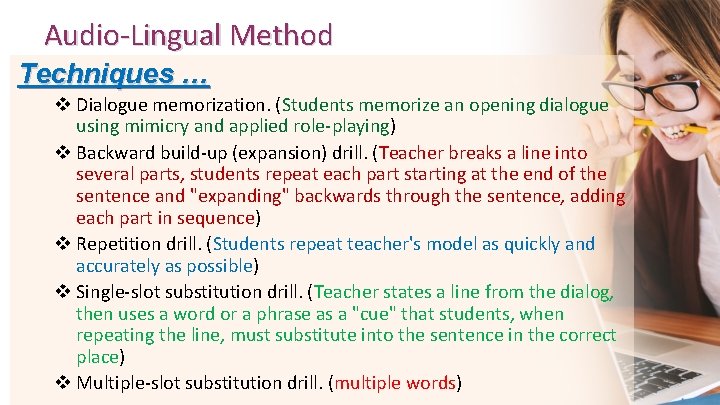 Audio-Lingual Method

Techniques …

❖ Dialogue memorization. (Students memorize an opening dialogue using mimicry and applied role-playing)

❖ Backward build-up (expansion) drill. (Teacher breaks a line into several parts, students repeat each part starting at the end of the sentence and "expanding" backwards through the sentence, adding each part in sequence)

❖ Repetition drill. (Students repeat teacher's model as quickly and accurately as possible)

❖ Single-slot substitution drill. (Teacher states a line from the dialog, then uses a word or a phrase as a "cue" that students, when repeating the line, must substitute into the sentence in the correct place)

❖ Multiple-slot substitution drill. (multiple words)